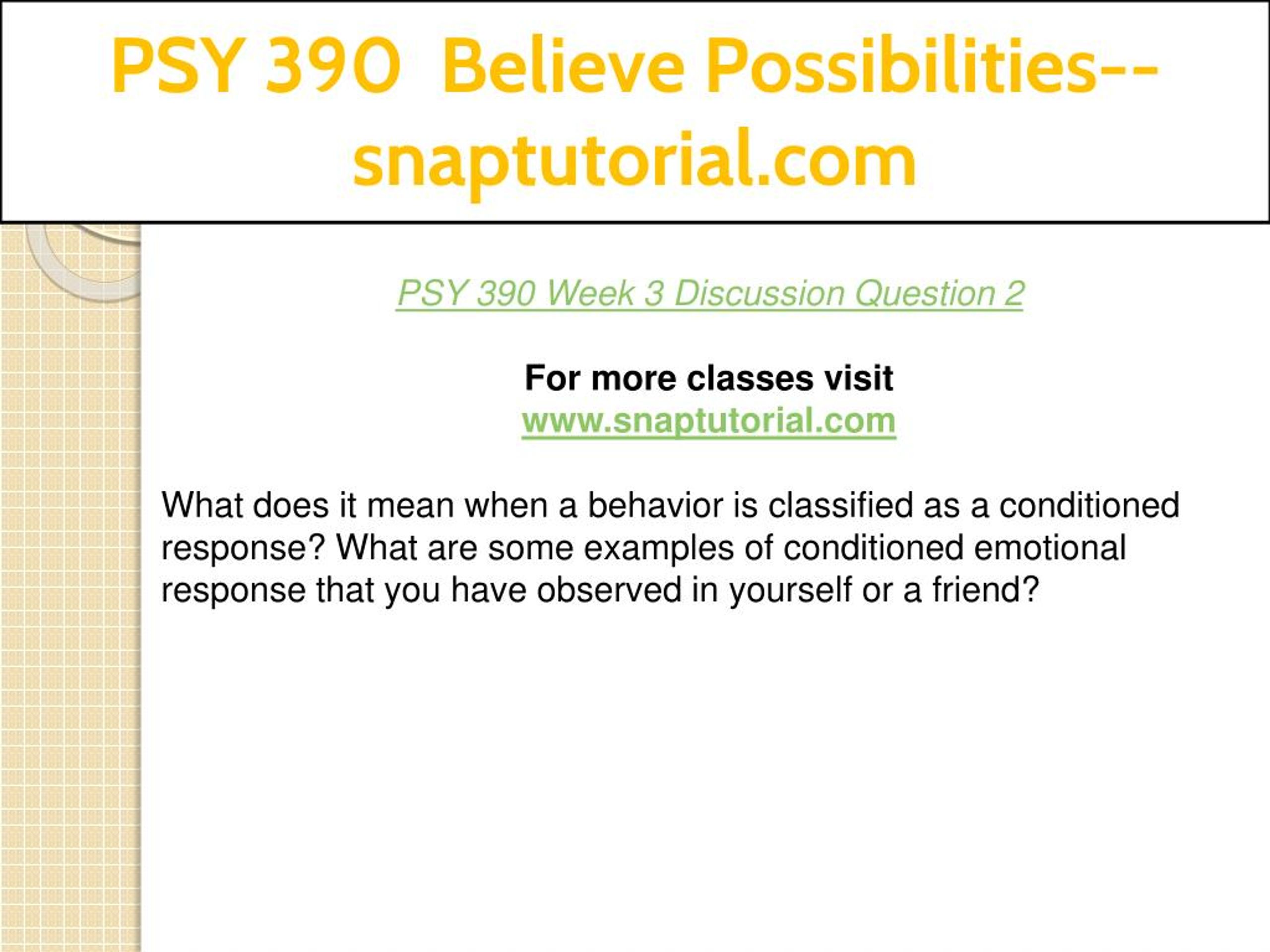 PSY 390 Believe Possibilities--snaptutorial.com

PSY 390 Week 3 Discussion Question 2

For more classes visit
www.snaptutorial.com

What does it mean when a behavior is classified as a conditioned response? What are some examples of conditioned emotional response that you have observed in yourself or a friend?